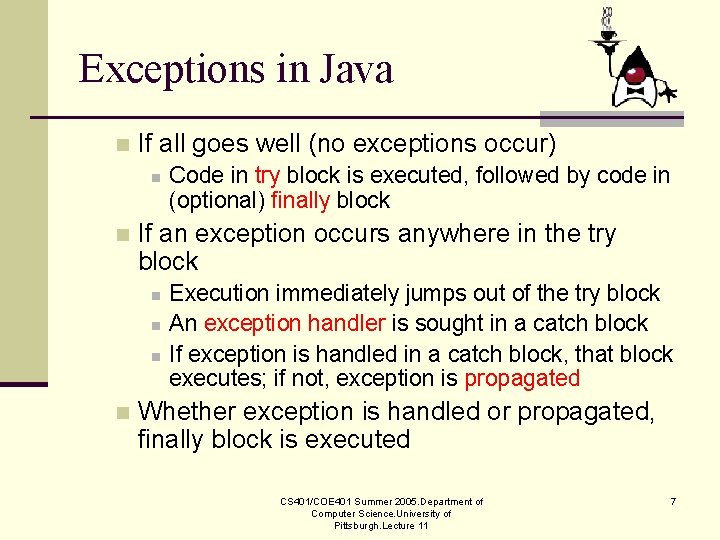 Exceptions in Java

If all goes well (no exceptions occur)

Code in try block is executed, followed by code in (optional) finally block

If an exception occurs anywhere in the try block

Execution immediately jumps out of the try block

An exception handler is sought in a catch block

If exception is handled in a catch block, that block executes; if not, exception is propagated

Whether exception is handled or propagated, finally block is executed

CS401/COE401 Summer 2005.Department of Computer Science.University of Pittsburgh.Lecture 11

7